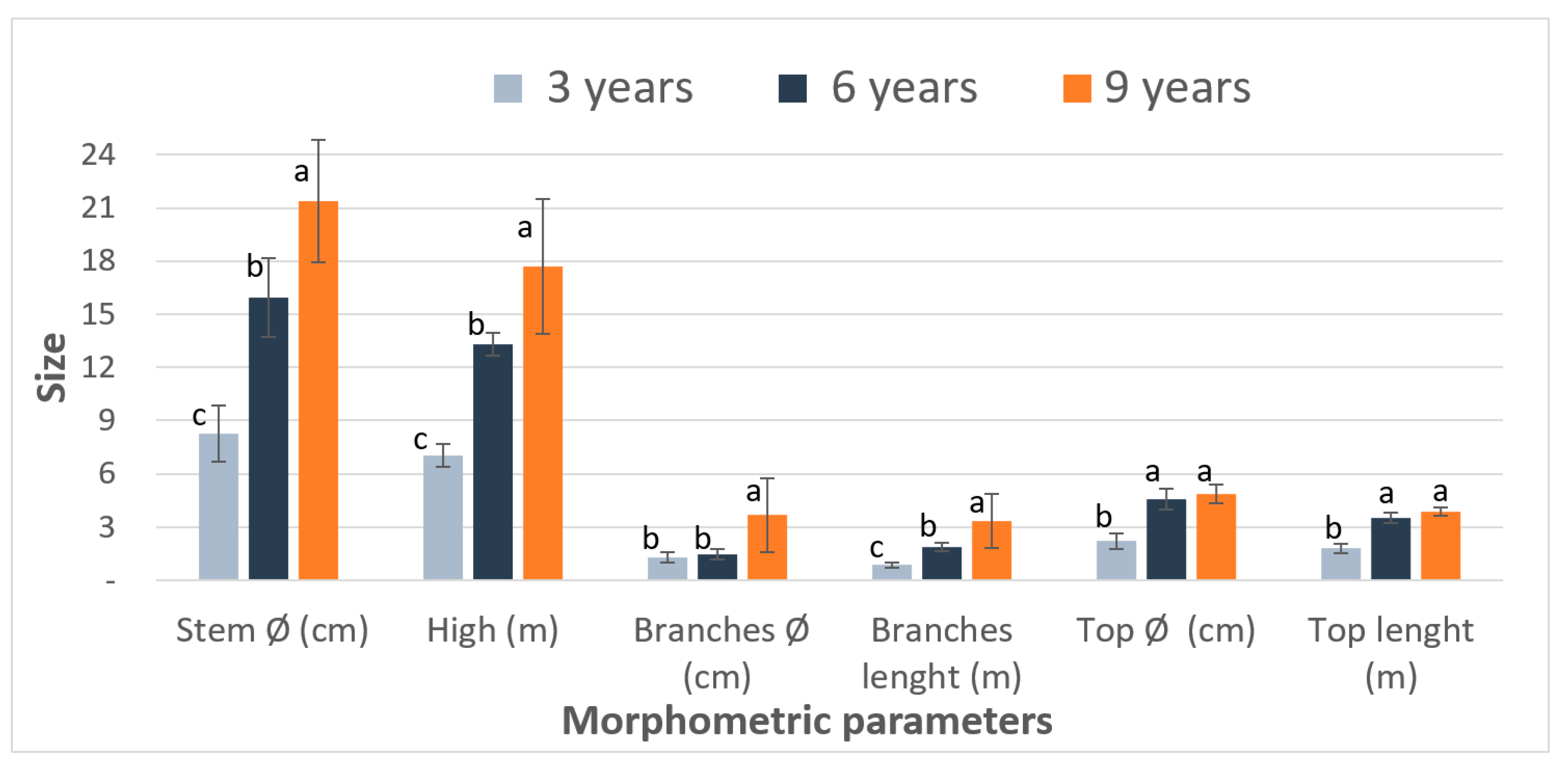 3 years 6 years 9 years

Size

24
21
18
15
12
9
6
3
-

c b a
c b a
b b a
c b a
b a a
b a a

Stem Ø (cm)
High (m)
Branches Ø (cm)
Branches lenght (m)
Top Ø (cm)
Top lenght (m)

Morphometric parameters